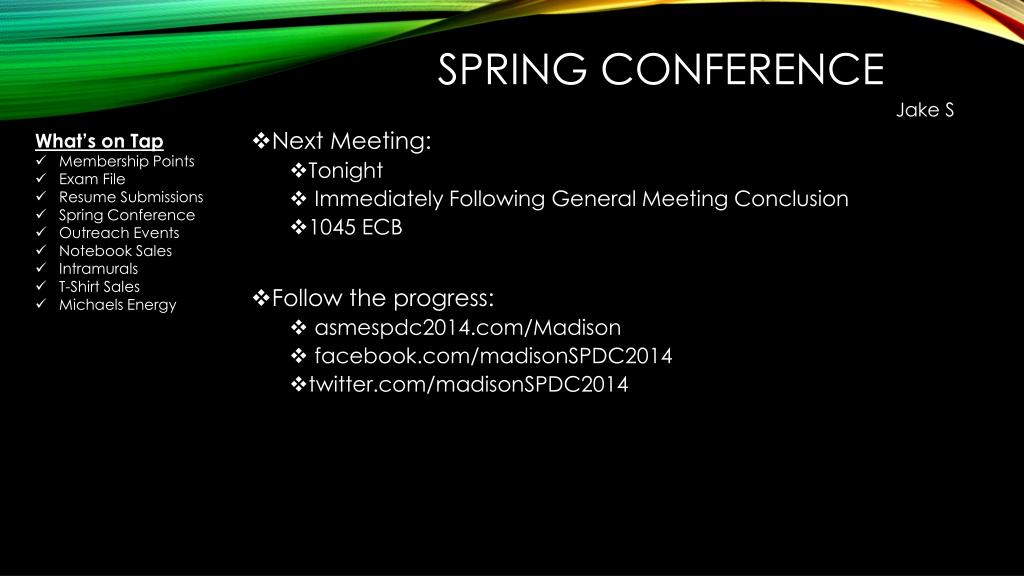 SPRING CONFERENCE

Jake S

What's on Tap
✓ Membership Points
✓ Exam File
✓ Resume Submissions
✓ Spring Conference
✓ Outreach Events
✓ Notebook Sales
✓ Intramurals
✓ T-Shirt Sales
✓ Michaels Energy

❖Next Meeting:
❖Tonight
❖ Immediately Following General Meeting Conclusion
❖1045 ECB

❖Follow the progress:
❖ asmespdc2014.com/Madison
❖ facebook.com/madisonSPDC2014
❖twitter.com/madisonSPDC2014